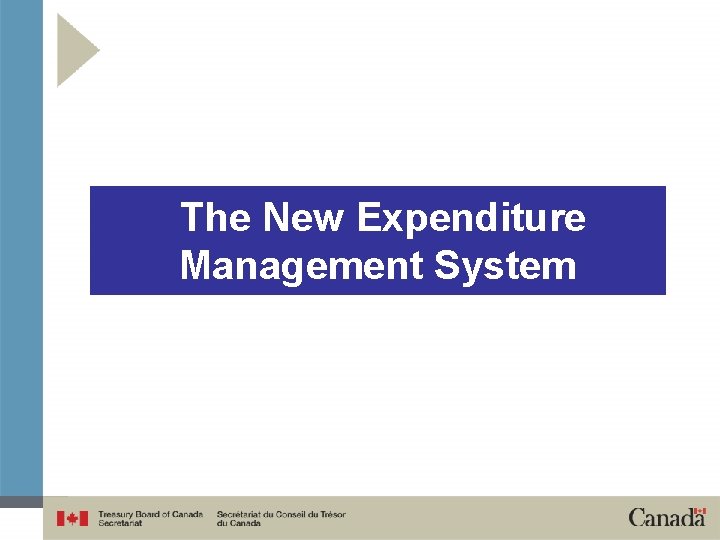 The New Expenditure Management System

Treasury Board of Canada Secretariat

Secrétariat du Conseil du Trésor du Canada

Canada